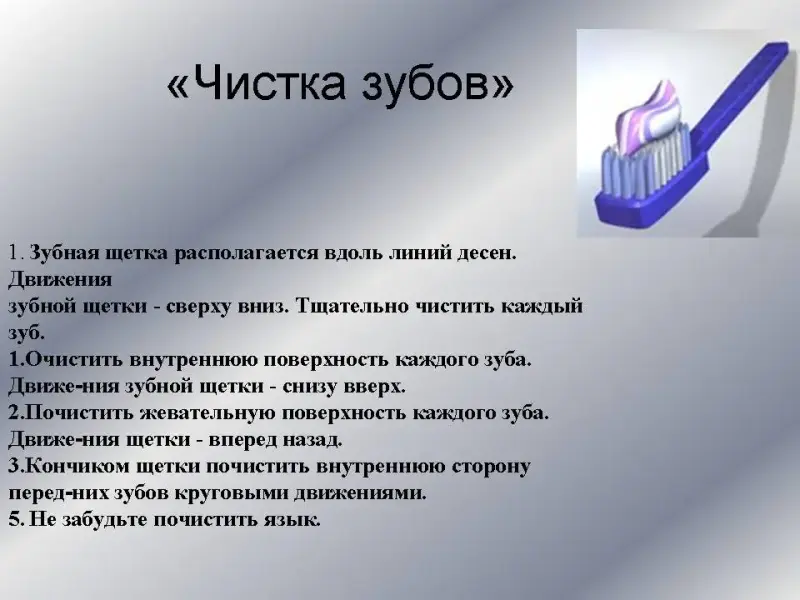 «Чистка зубов»

1. Зубная щетка располагается вдоль линий десен. Движения
зубной щетки - сверху вниз. Тщательно чистить каждый зуб.
1.Очистить внутреннюю поверхность каждого зуба. Движе-ния зубной щетки - снизу вверх.
2.Почистить жевательную поверхность каждого зуба. Движе-ния щетки - вперед назад.
3.Кончиком щетки почистить внутреннюю сторону перед-них зубов круговыми движениями.
5. Не забудьте почистить язык.